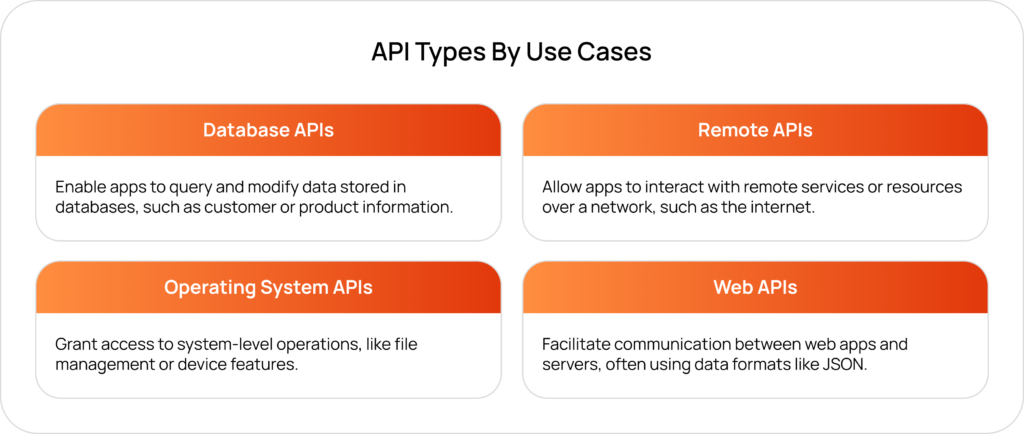 API Types By Use Cases

Database APIs

Enable apps to query and modify data stored in databases, such as customer or product information.

Remote APIs

Allow apps to interact with remote services or resources over a network, such as the internet.

Operating System APIs

Grant access to system-level operations, like file management or device features.

Web APIs

Facilitate communication between web apps and servers, often using data formats like JSON.